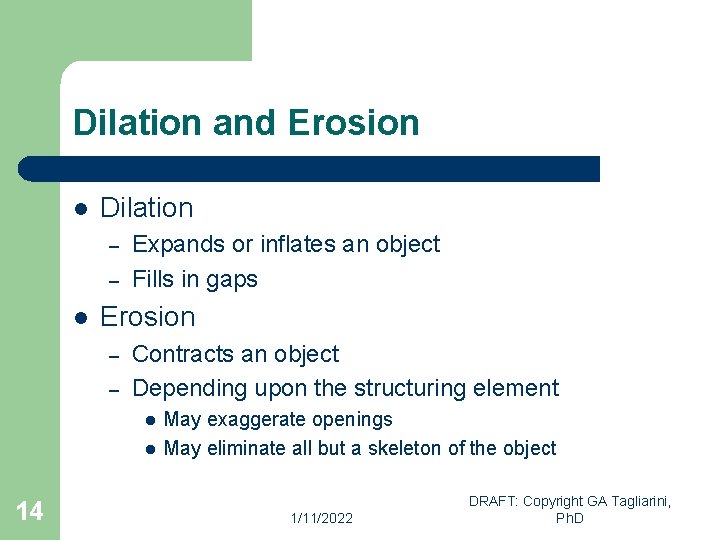 Dilation and Erosion

- Dilation
  – Expands or inflates an object
  – Fills in gaps
- Erosion
  – Contracts an object
  – Depending upon the structuring element
    - May exaggerate openings
    - May eliminate all but a skeleton of the object

14

1/11/2022

DRAFT: Copyright GA Tagliarini, PhD